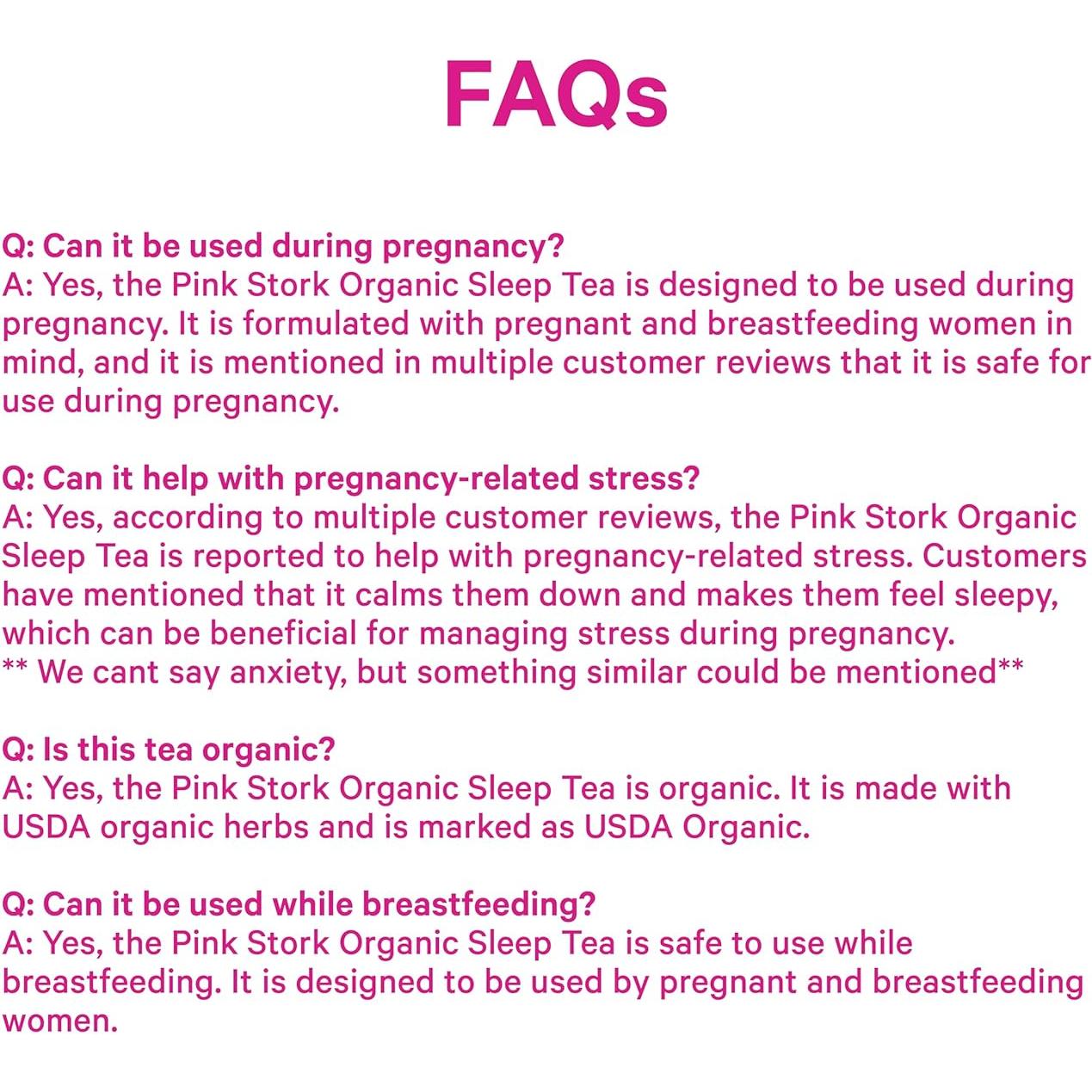 FAQs

Q: Can it be used during pregnancy?
A: Yes, the Pink Stork Organic Sleep Tea is designed to be used during pregnancy. It is formulated with pregnant and breastfeeding women in mind, and it is mentioned in multiple customer reviews that it is safe for use during pregnancy.

Q: Can it help with pregnancy-related stress?
A: Yes, according to multiple customer reviews, the Pink Stork Organic Sleep Tea is reported to help with pregnancy-related stress. Customers have mentioned that it calms them down and makes them feel sleepy, which can be beneficial for managing stress during pregnancy.
** We cant say anxiety, but something similar could be mentioned**

Q: Is this tea organic?
A: Yes, the Pink Stork Organic Sleep Tea is organic. It is made with USDA organic herbs and is marked as USDA Organic.

Q: Can it be used while breastfeeding?
A: Yes, the Pink Stork Organic Sleep Tea is safe to use while breastfeeding. It is designed to be used by pregnant and breastfeeding women.